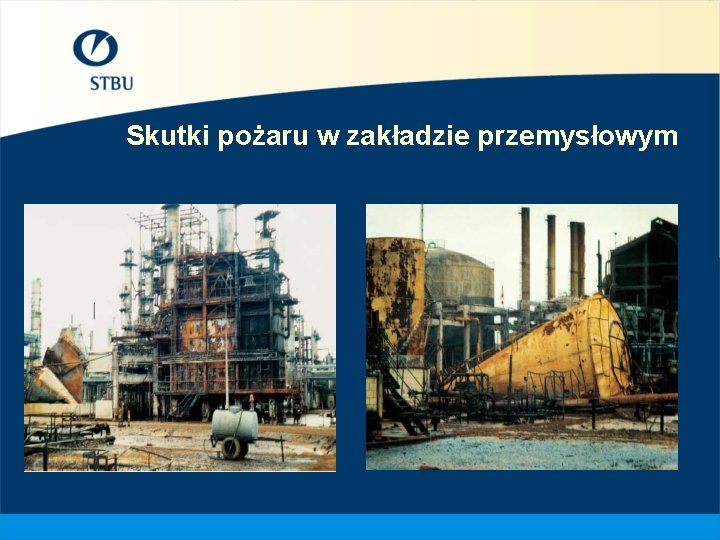 STBU

Skutki pożaru w zakładzie przemysłowym